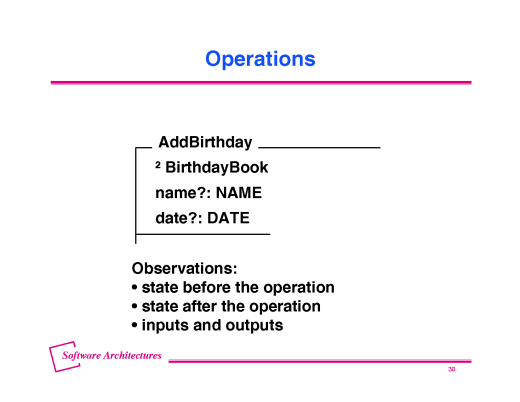 Operations

AddBirthday

² BirthdayBook

name?: NAME

date?: DATE

Observations:
• state before the operation
• state after the operation
• inputs and outputs

Software Architectures

30